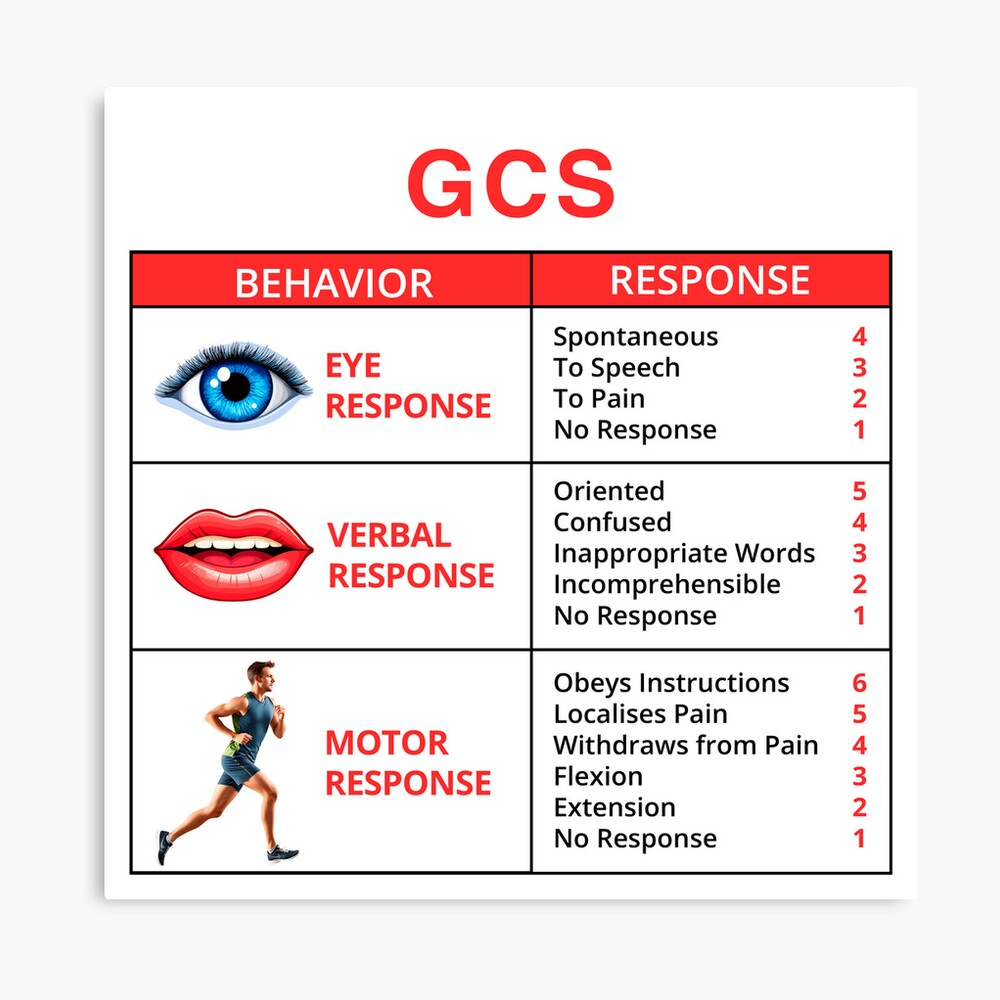 GCS

| BEHAVIOR | RESPONSE |
|---|---|
| EYE RESPONSE | Spontaneous 4<br>To Speech 3<br>To Pain 2<br>No Response 1 |
| VERBAL RESPONSE | Oriented 5<br>Confused 4<br>Inappropriate Words 3<br>Incomprehensible 2<br>No Response 1 |
| MOTOR RESPONSE | Obeys Instructions 6<br>Localises Pain 5<br>Withdraws from Pain 4<br>Flexion 3<br>Extension 2<br>No Response 1 |